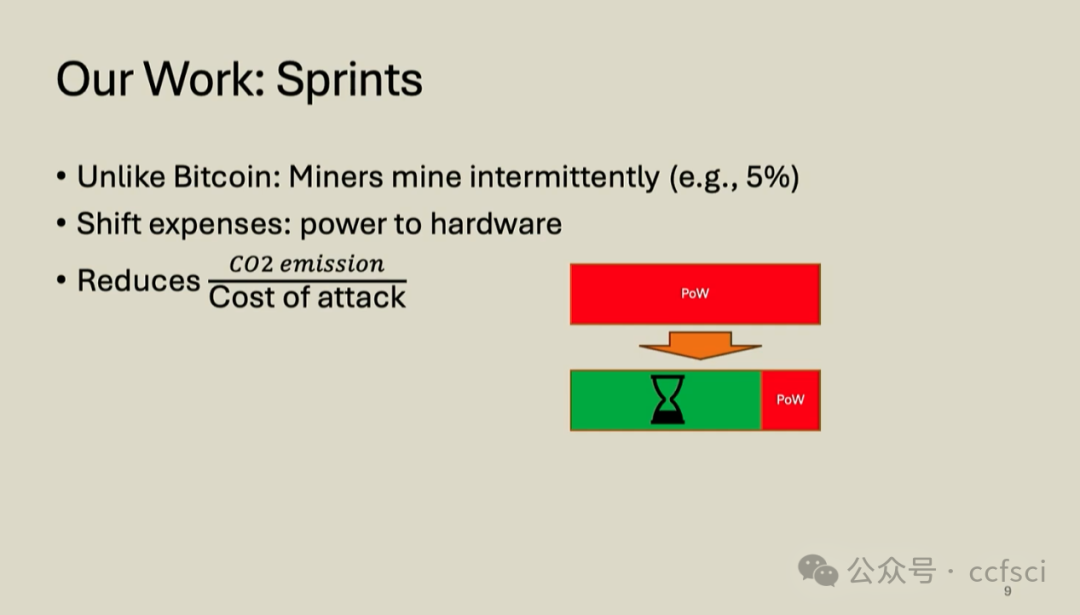 Our Work: Sprints

• Unlike Bitcoin: Miners mine intermittently (e.g., 5%)
• Shift expenses: power to hardware
• Reduces $\frac{CO2\ emission}{\text{Cost of attack}}$

PoW

PoW

公众号 · ccfsci
9